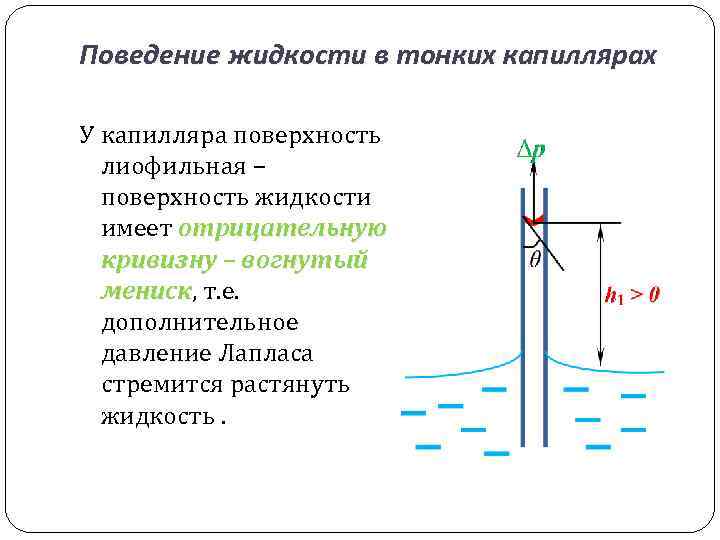 Поведение жидкости в тонких капиллярах

У капилляра поверхность лиофильная – поверхность жидкости имеет отрицательную кривизну – вогнутый мениск, т.е. дополнительное давление Лапласа стремится растянуть жидкость .

$\Delta p$

$\theta$

$h_1 > 0$